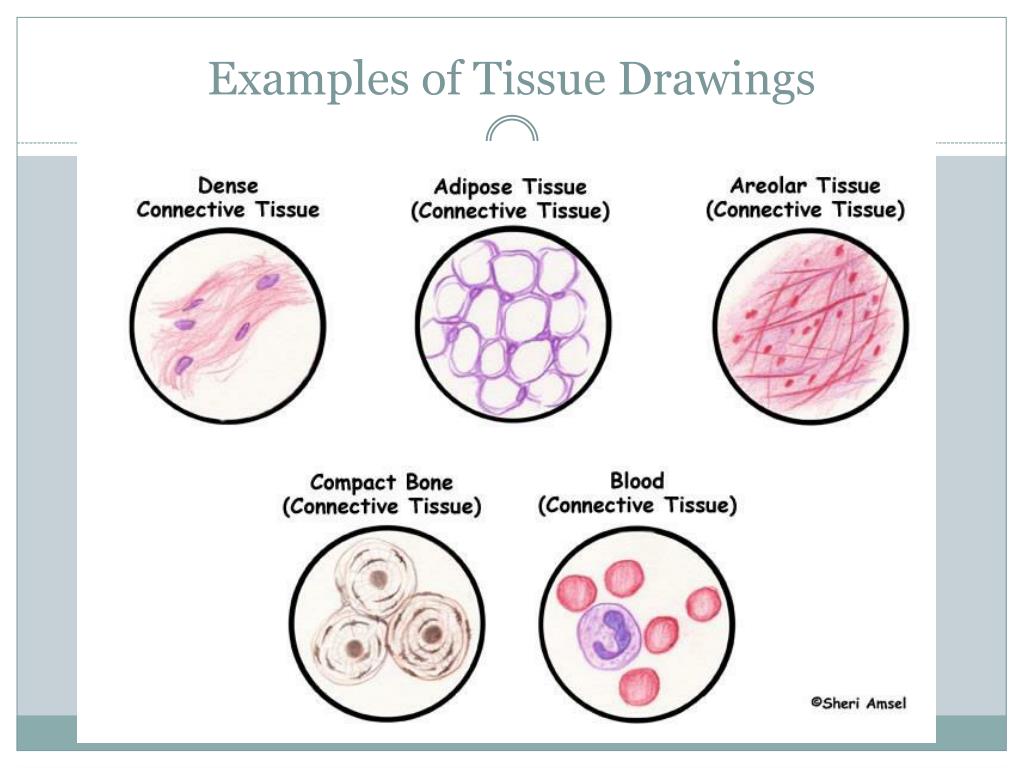 Examples of Tissue Drawings

Dense Connective Tissue

Adipose Tissue (Connective Tissue)

Areolar Tissue (Connective Tissue)

Compact Bone (Connective Tissue)

Blood (Connective Tissue)

©Sheri Amsel